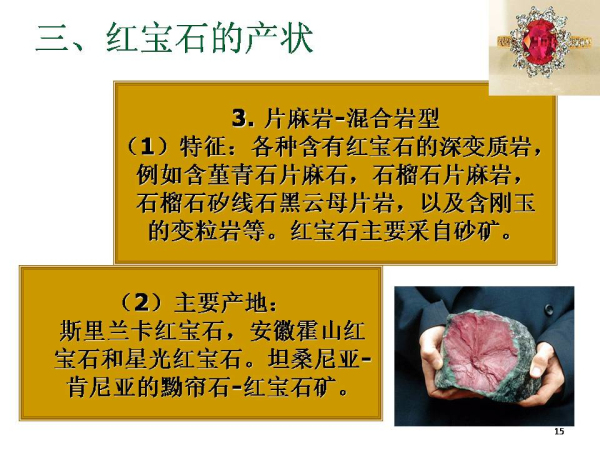 三、红宝石的产状

3. 片麻岩-混合岩型
（1）特征：各种含有红宝石的深变质岩，例如含堇青石片麻石，石榴石片麻岩，石榴石矽线石黑云母片岩，以及含刚玉的变粒岩等。红宝石主要采自砂矿。

（2）主要产地：
斯里兰卡红宝石，安徽霍山红宝石和星光红宝石。坦桑尼亚-肯尼亚的黝帘石-红宝石矿。

15